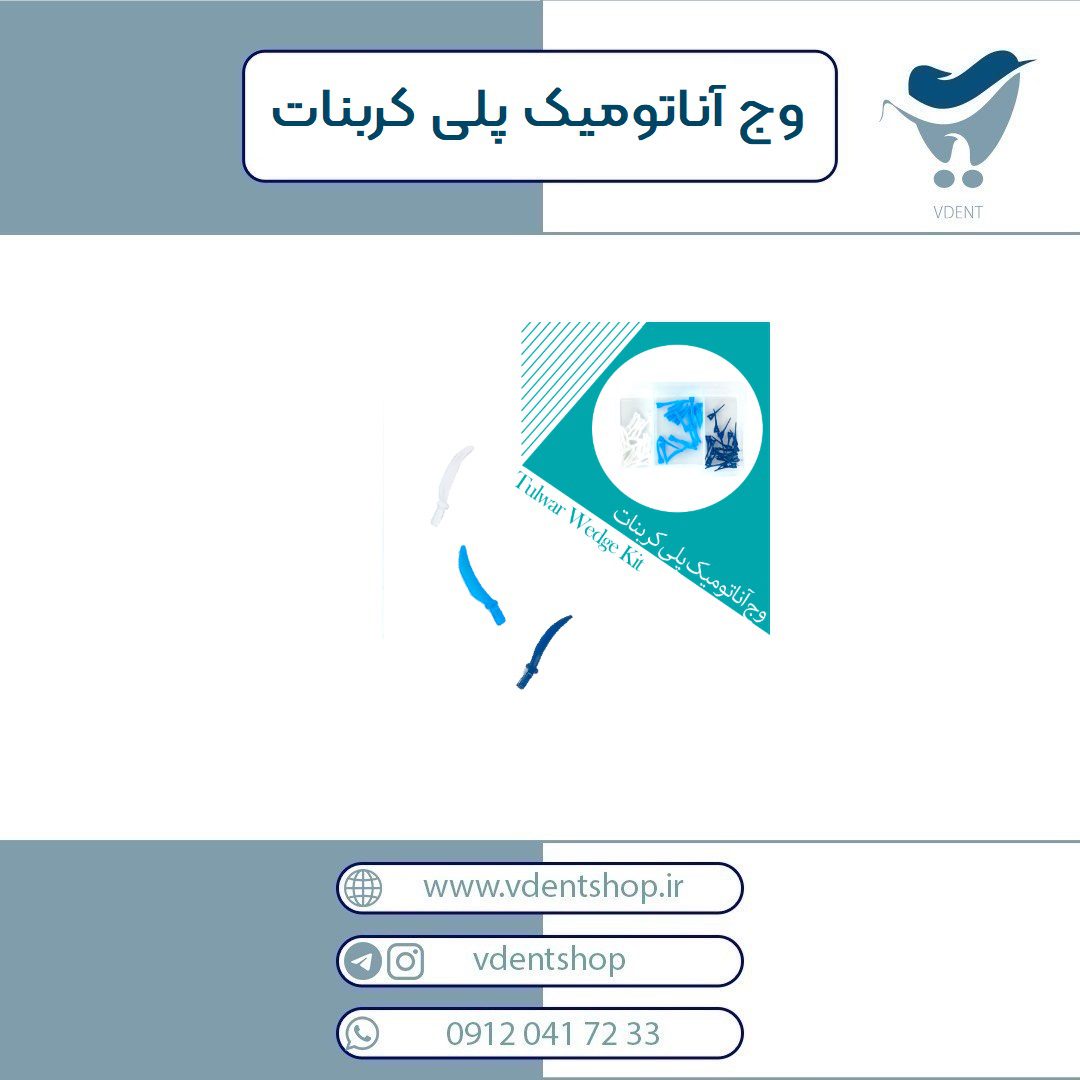 وج آناتومیک پلی کربنات

VDENT

وج آناتومیک پلی کربنات
Tulwar Wedge Kit

www.vdentshop.ir

vdentshop

0912 041 72 33